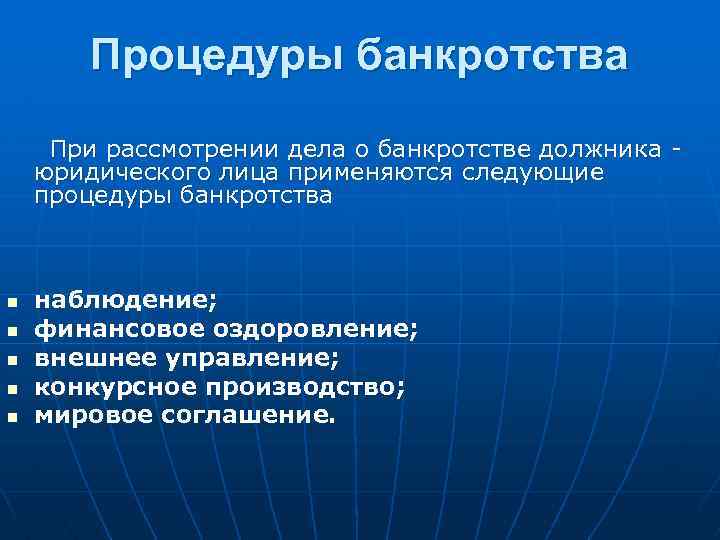 Процедуры банкротства

При рассмотрении дела о банкротстве должника - юридического лица применяются следующие процедуры банкротства

- наблюдение;
- финансовое оздоровление;
- внешнее управление;
- конкурсное производство;
- мировое соглашение.